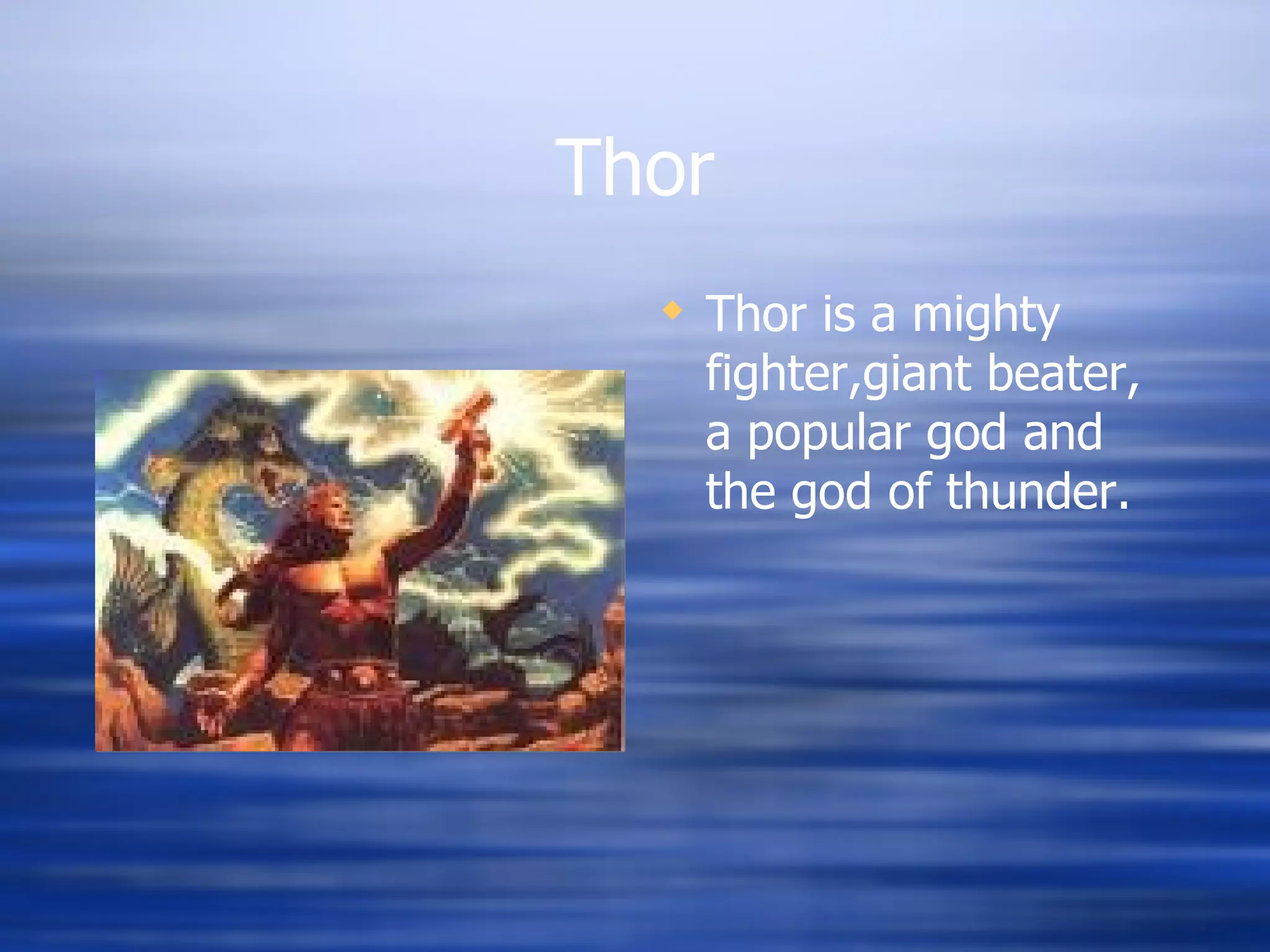 Thor

Thor is a mighty fighter,giant beater, a popular god and the god of thunder.